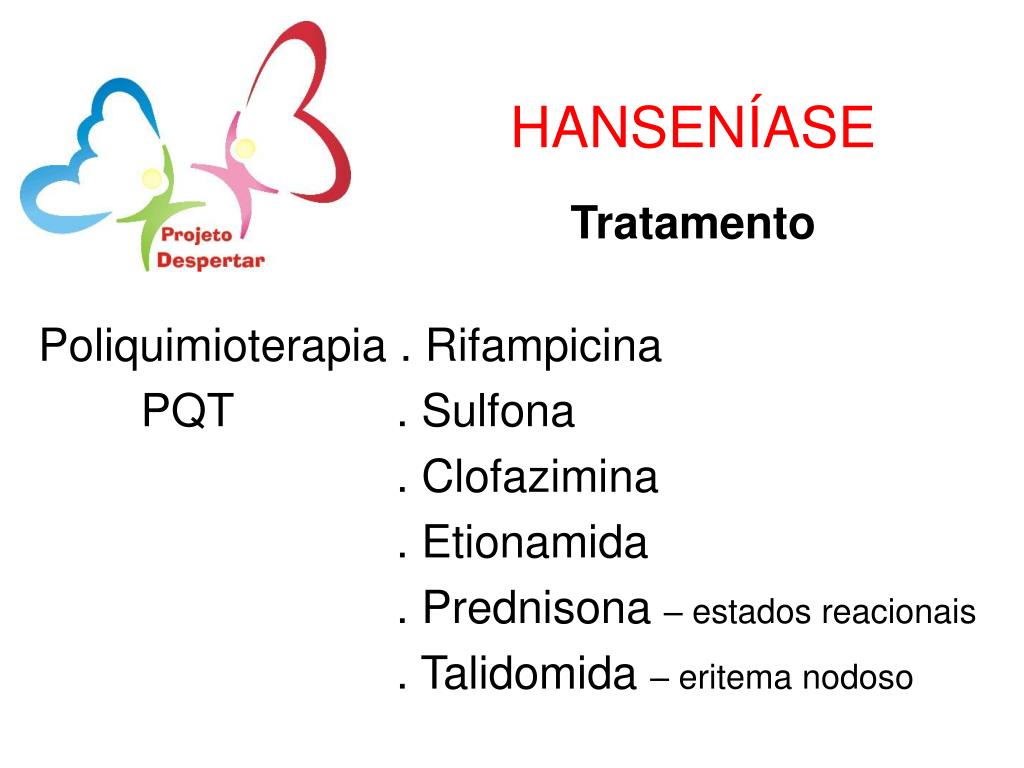 Projeto Despertar

HANSENÍASE

Tratamento

Poliquimioterapia . Rifampicina
PQT . Sulfona
. Clofazimina
. Etionamida
. Prednisona – estados reacionais
. Talidomida – eritema nodoso